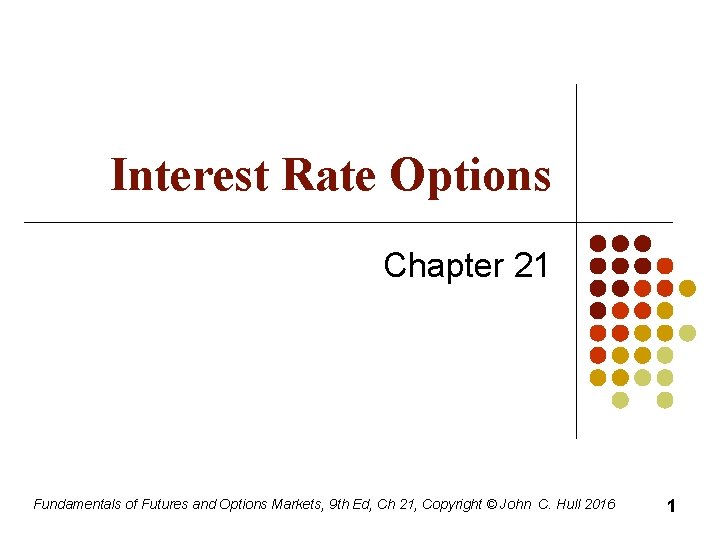 Interest Rate Options

Chapter 21

Fundamentals of Futures and Options Markets, 9th Ed, Ch 21, Copyright © John C. Hull 2016

1